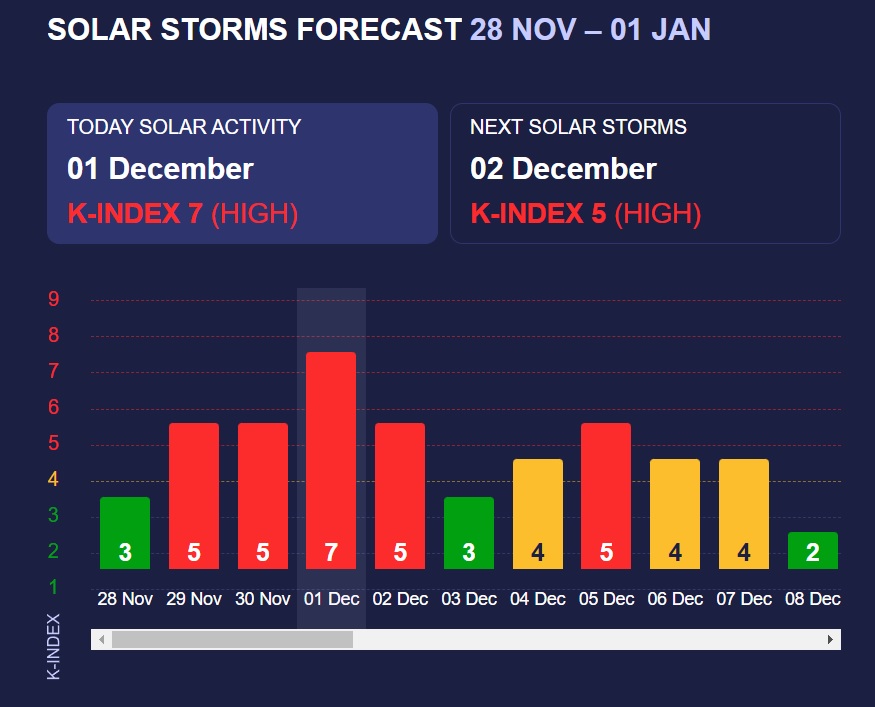 SOLAR STORMS FORECAST 28 NOV – 01 JAN

TODAY SOLAR ACTIVITY
01 December
K-INDEX 7 (HIGH)

NEXT SOLAR STORMS
02 December
K-INDEX 5 (HIGH)

9
8
7
6
5
4
3
2
1

K-INDEX

3 5 5 7 5 3 4 5 4 4 2

28 Nov 29 Nov 30 Nov 01 Dec 02 Dec 03 Dec 04 Dec 05 Dec 06 Dec 07 Dec 08 Dec